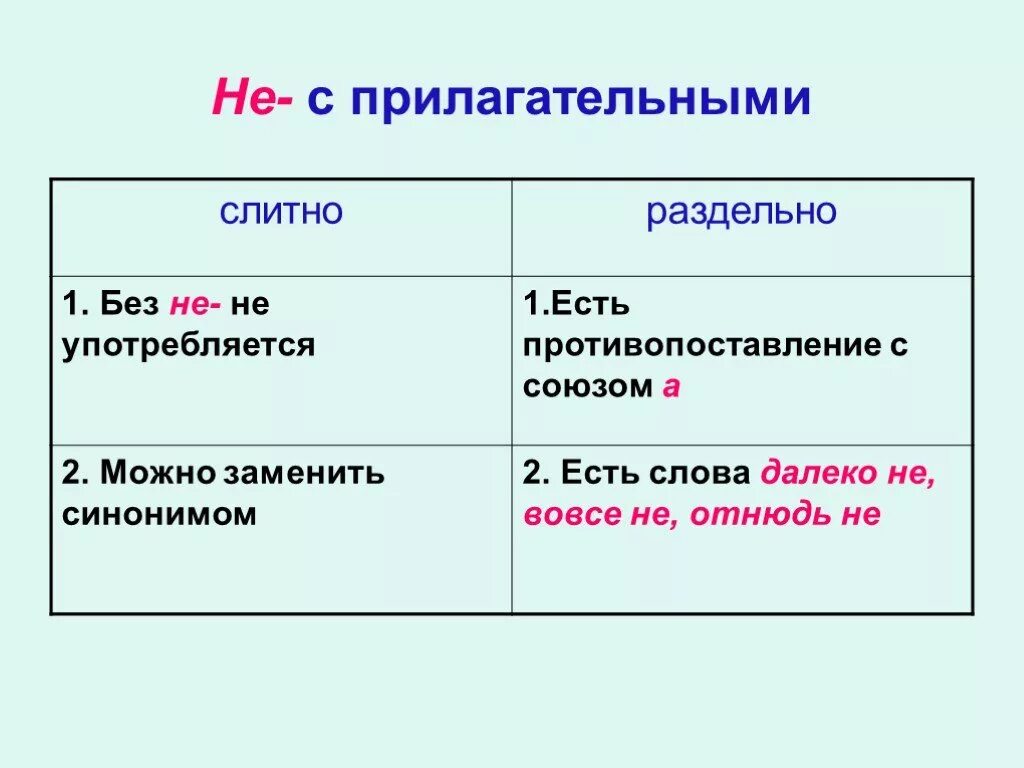 Не- с прилагательными

| слитно | раздельно |
|---|---|
| 1. Без не- не употребляется | 1.Есть противопоставление с союзом а |
| 2. Можно заменить синонимом | 2. Есть слова далеко не, вовсе не, отнюдь не |